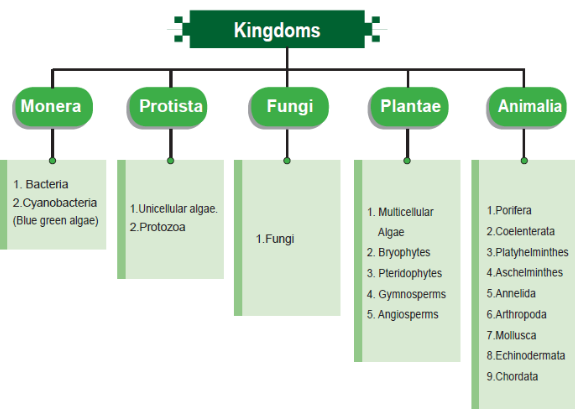 Kingdoms

Monera

1. Bacteria
2.Cyanobacteria
(Blue green algae)

Protista

1.Unicellular algae.
2.Protozoa

Fungi

1.Fungi

Plantae

1. Multicellular Algae
2. Bryophytes
3. Pteridophytes
4. Gymnosperms
5. Angiosperms

Animalia

1.Porifera
2.Coelenterata
3.Platyhelminthes
4.Aschelminthes
5.Annelida
6.Arthropoda
7.Mollusca
8.Echinodermata
9.Chordata